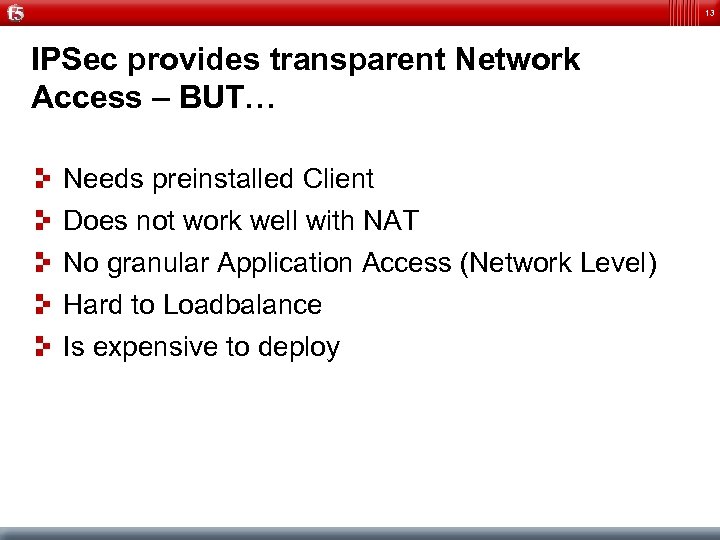 f5

13

IPSec provides transparent Network Access – BUT…

Needs preinstalled Client

Does not work well with NAT

No granular Application Access (Network Level)

Hard to Loadbalance

Is expensive to deploy